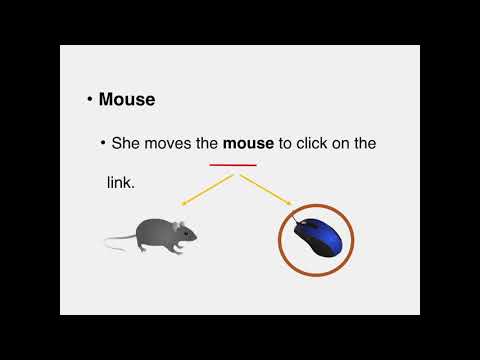 • Mouse

• She moves the mouse to click on the link.